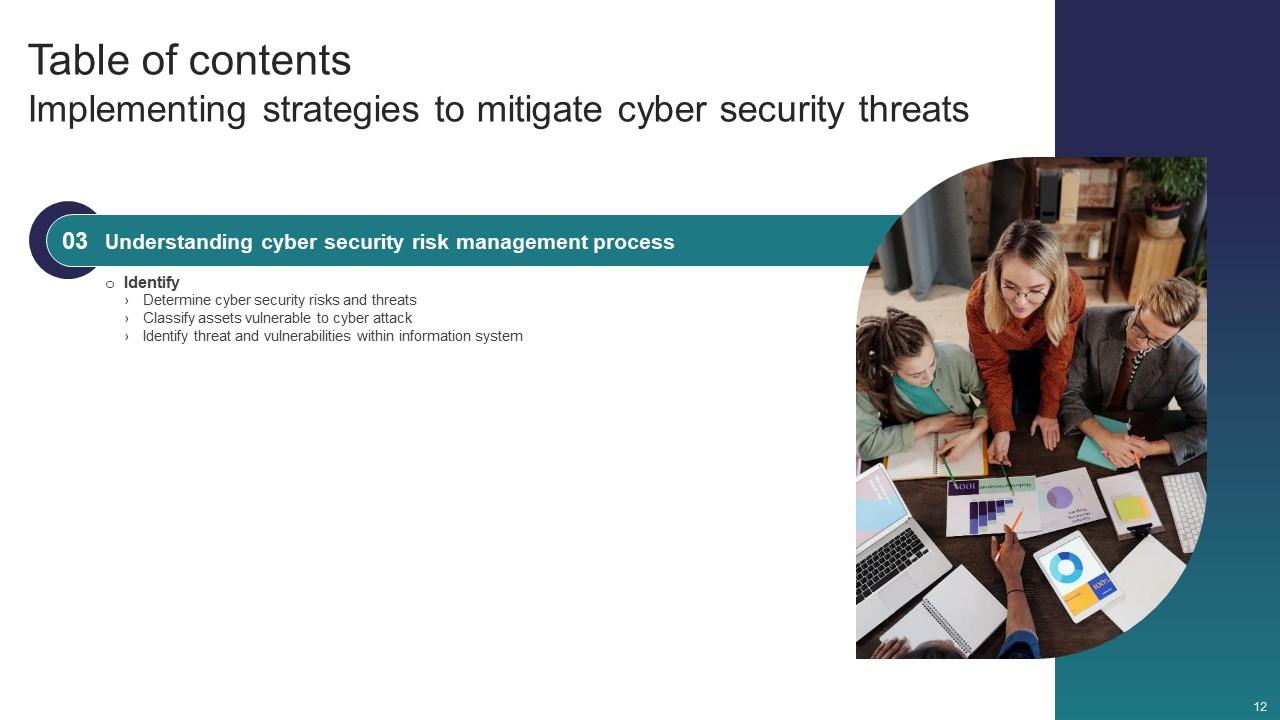 Table of contents
Implementing strategies to mitigate cyber security threats

03 Understanding cyber security risk management process

o Identify
› Determine cyber security risks and threats
› Classify assets vulnerable to cyber attack
› Identify threat and vulnerabilities within information system

12